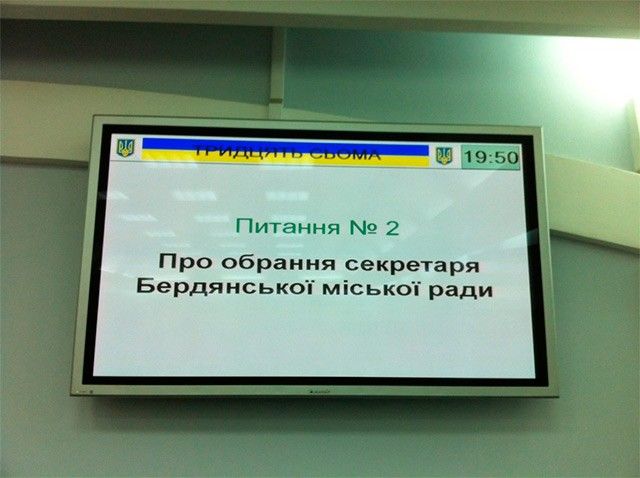 ТРИДЦЯТЬ СЬОМА

19:50

Питання № 2

Про обрання секретаря Бердянської міської ради